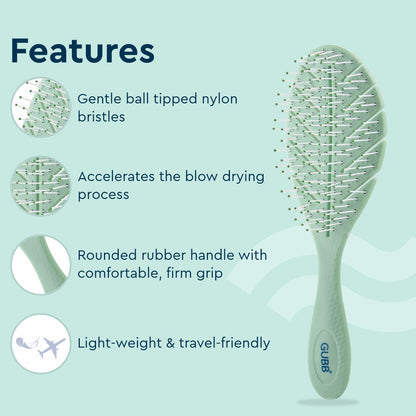 Features

Gentle ball tipped nylon bristles

Accelerates the blow drying process

Rounded rubber handle with comfortable, firm grip

Light-weight & travel-friendly

GUBB®